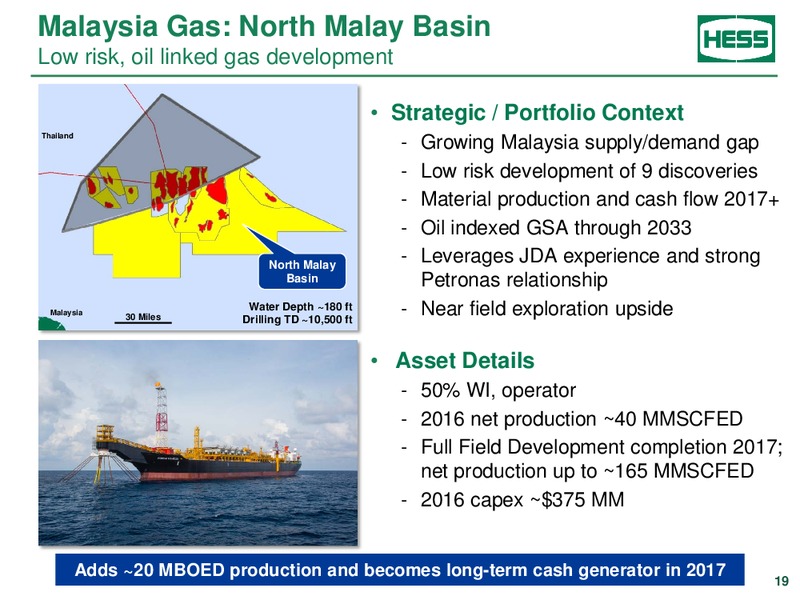 Malaysia Gas: North Malay Basin
Low risk, oil linked gas development

HESS

Thailand

North Malay Basin

Malaysia

30 Miles

Water Depth ~180 ft
Drilling TD ~10,500 ft

• Strategic / Portfolio Context
- Growing Malaysia supply/demand gap
- Low risk development of 9 discoveries
- Material production and cash flow 2017+
- Oil indexed GSA through 2033
- Leverages JDA experience and strong Petronas relationship
- Near field exploration upside

• Asset Details
- 50% WI, operator
- 2016 net production ~40 MMSCFED
- Full Field Development completion 2017; net production up to ~165 MMSCFED
- 2016 capex ~$375 MM

Adds ~20 MBOED production and becomes long-term cash generator in 2017

19